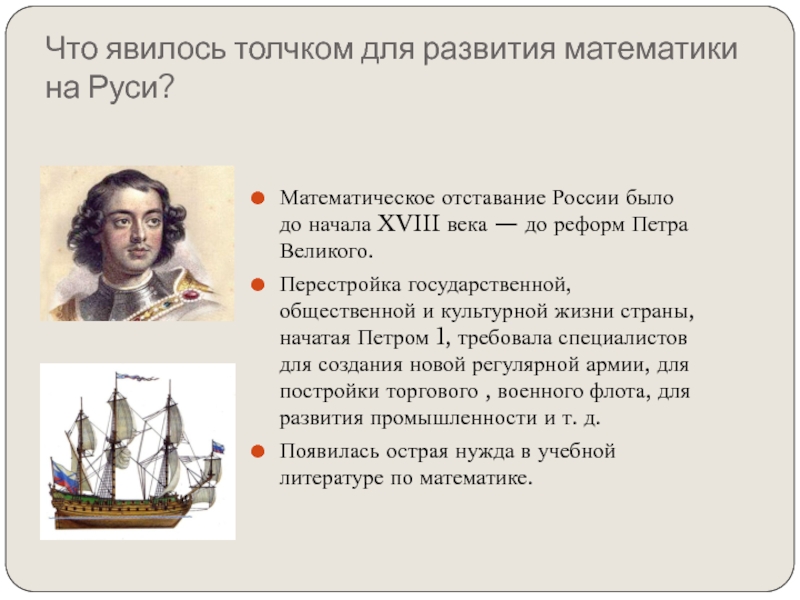 Что явилось толчком для развития математики на Руси?

Математическое отставание России было до начала XVIII века — до реформ Петра Великого.

Перестройка государственной, общественной и культурной жизни страны, начатая Петром 1, требовала специалистов для создания новой регулярной армии, для постройки торгового , военного флота, для развития промышленности и т. д.

Появилась острая нужда в учебной литературе по математике.